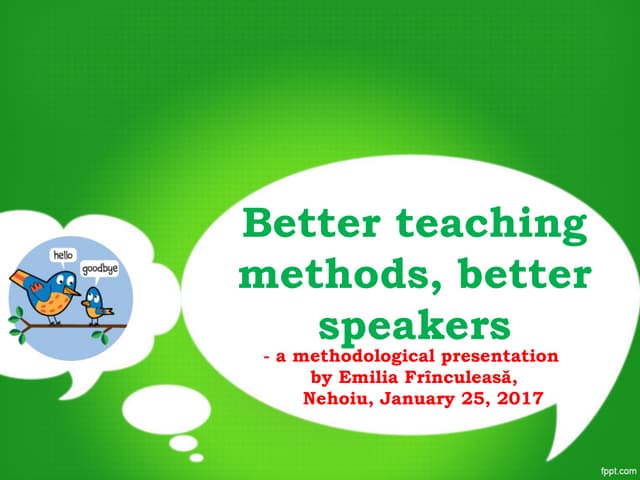 hello
goodbye

Better teaching methods, better speakers

- a methodological presentation by Emilia Frînculeasă, Nehoiu, January 25, 2017

fppt.com